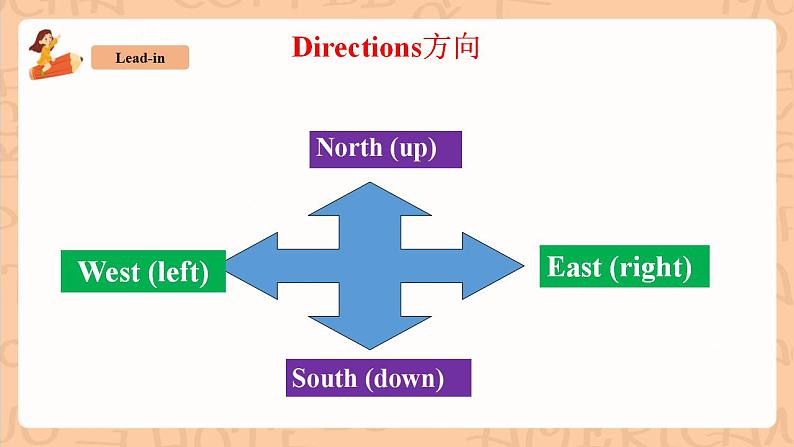 Lead-in

Directions方向

North (up)

West (left)

East (right)

South (down)